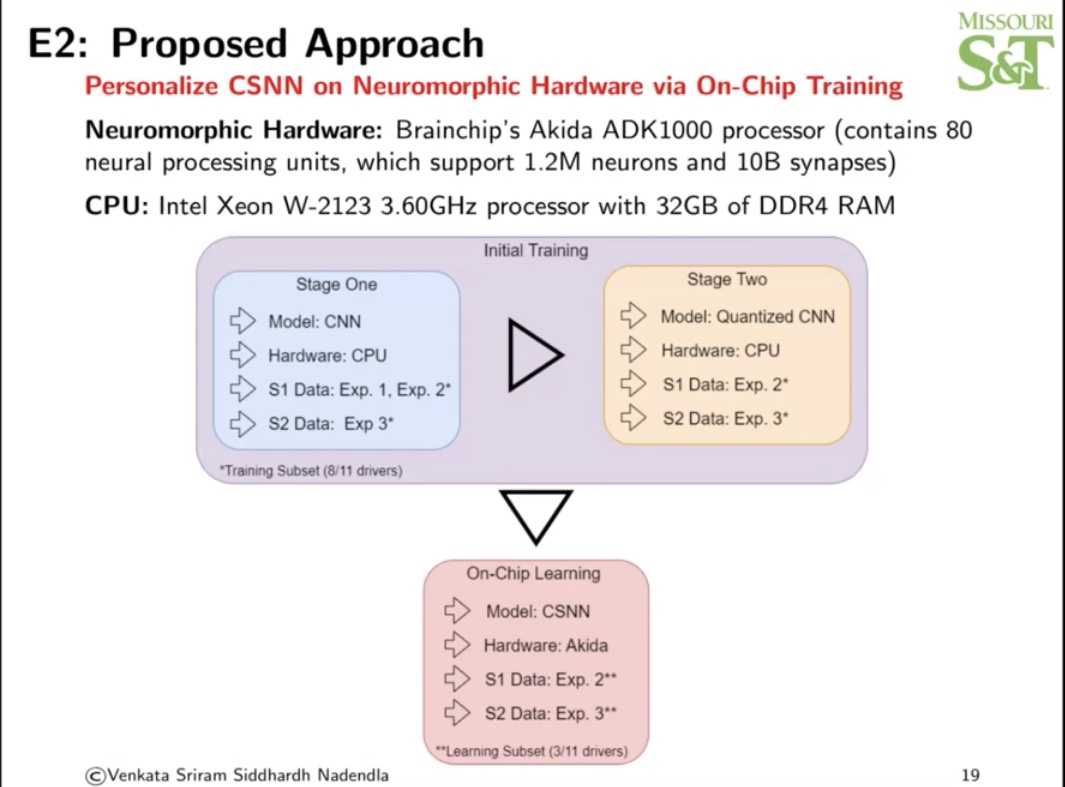 E2: Proposed Approach

MISSOURI S&T

Personalize CSNN on Neuromorphic Hardware via On-Chip Training

Neuromorphic Hardware: Brainchip's Akida ADK1000 processor (contains 80 neural processing units, which support 1.2M neurons and 10B synapses)

CPU: Intel Xeon W-2123 3.60GHz processor with 32GB of DDR4 RAM

Initial Training

Stage One
Model: CNN
Hardware: CPU
S1 Data: Exp. 1, Exp. 2*
S2 Data: Exp 3*

Stage Two
Model: Quantized CNN
Hardware: CPU
S1 Data: Exp. 2*
S2 Data: Exp. 3*

*Training Subset (8/11 drivers)

On-Chip Learning
Model: CSNN
Hardware: Akida
S1 Data: Exp. 2**
S2 Data: Exp. 3**

**Learning Subset (3/11 drivers)

©Venkata Sriram Siddhardh Nadendla

19